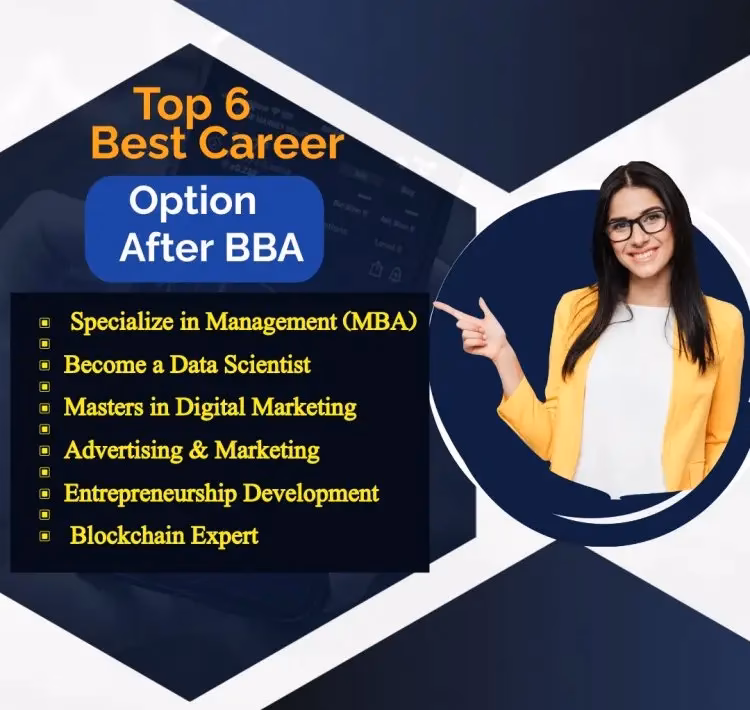 Top 6
Best Career
Option
After BBA

- Specialize in Management (MBA)
- Become a Data Scientist
- Masters in Digital Marketing
- Advertising & Marketing
- Entrepreneurship Development
- Blockchain Expert